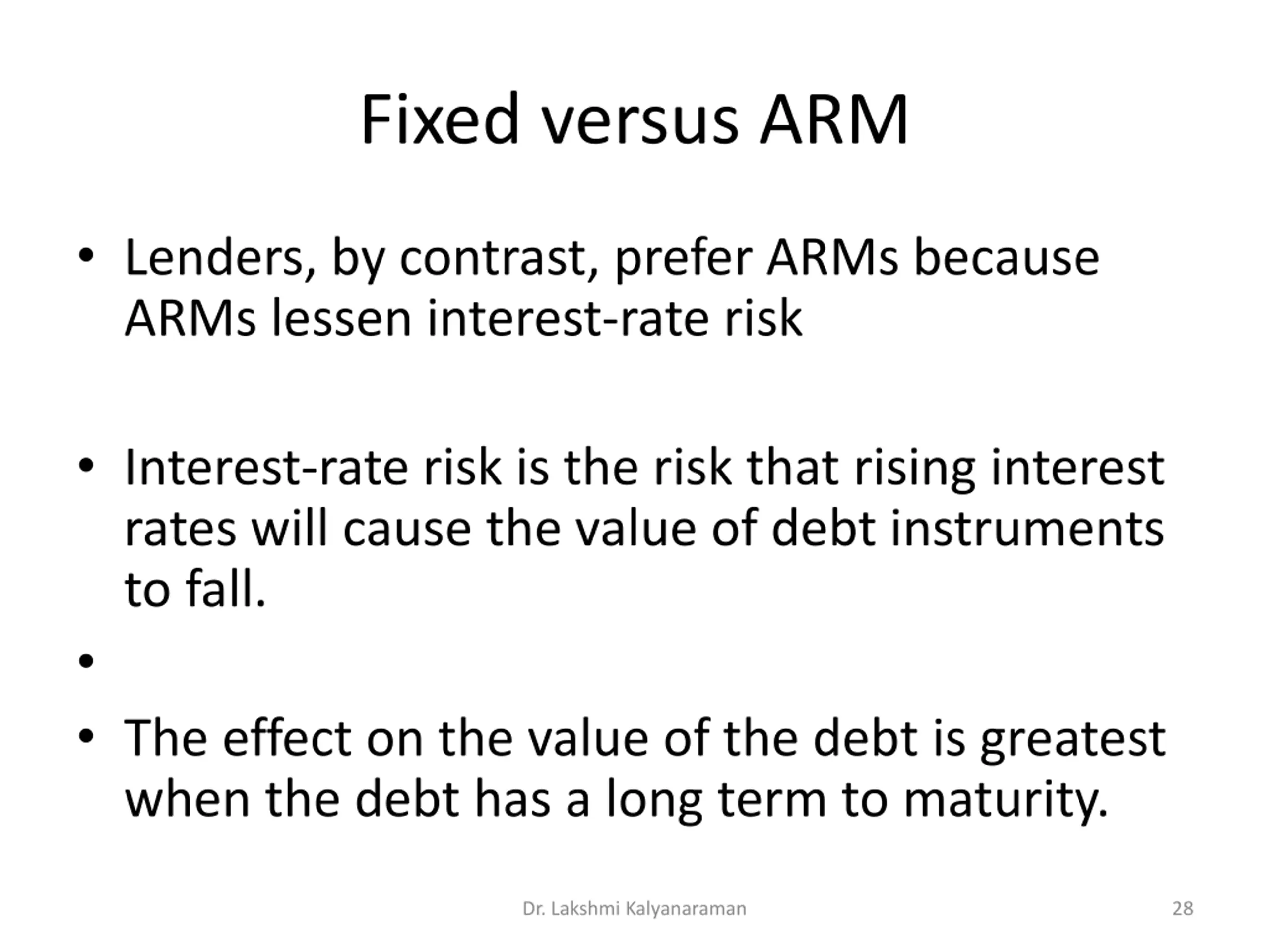 Fixed versus ARM

• Lenders, by contrast, prefer ARMs because ARMs lessen interest-rate risk

• Interest-rate risk is the risk that rising interest rates will cause the value of debt instruments to fall.

•

• The effect on the value of the debt is greatest when the debt has a long term to maturity.

Dr. Lakshmi Kalyanaraman

28